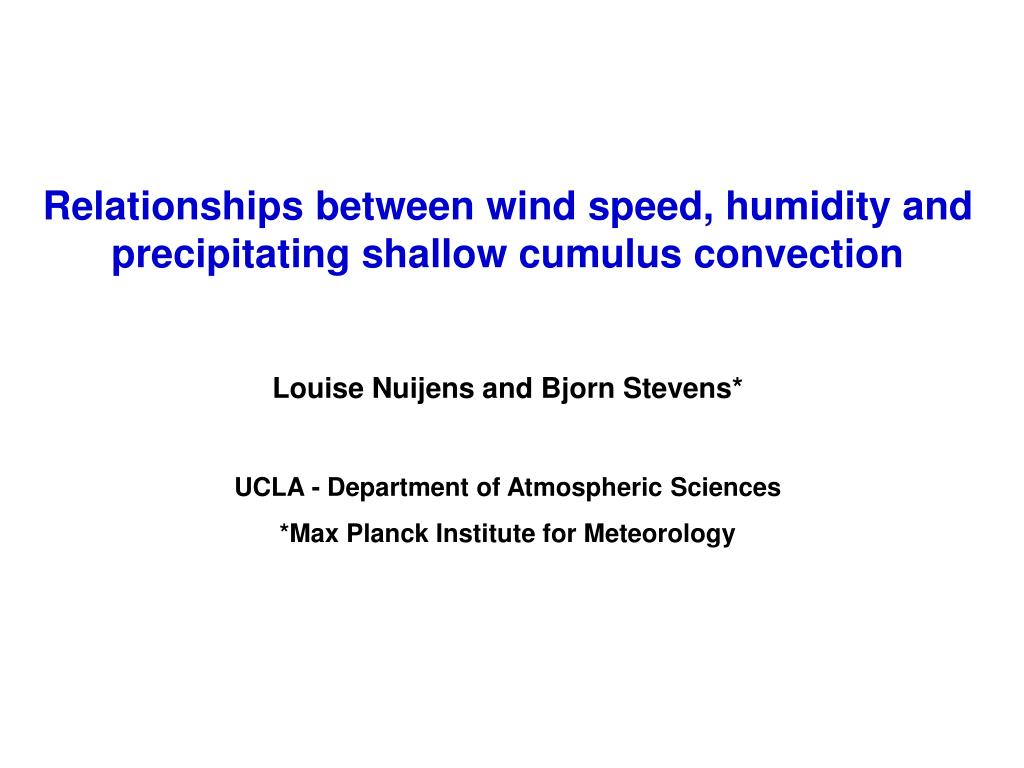 Relationships between wind speed, humidity and precipitating shallow cumulus convection

Louise Nuijens and Bjorn Stevens*

UCLA - Department of Atmospheric Sciences

*Max Planck Institute for Meteorology